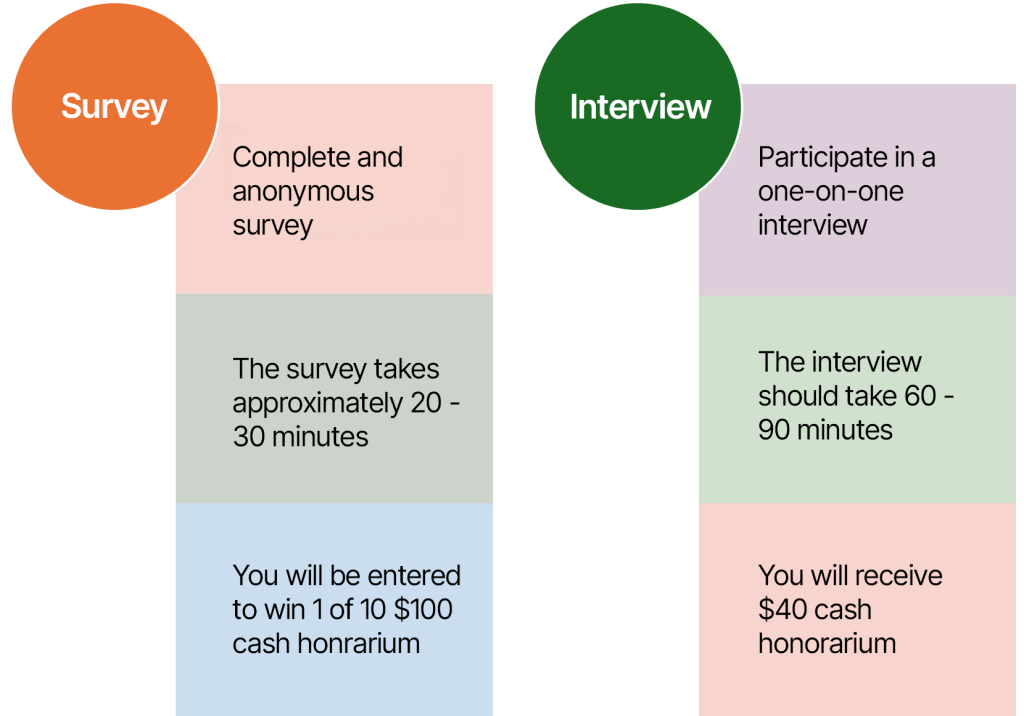 Survey

Complete and anonymous survey

The survey takes approximately 20 - 30 minutes

You will be entered to win 1 of 10 \$100 cash honrarium

Interview

Participate in a one-on-one interview

The interview should take 60 - 90 minutes

You will receive \$40 cash honorarium